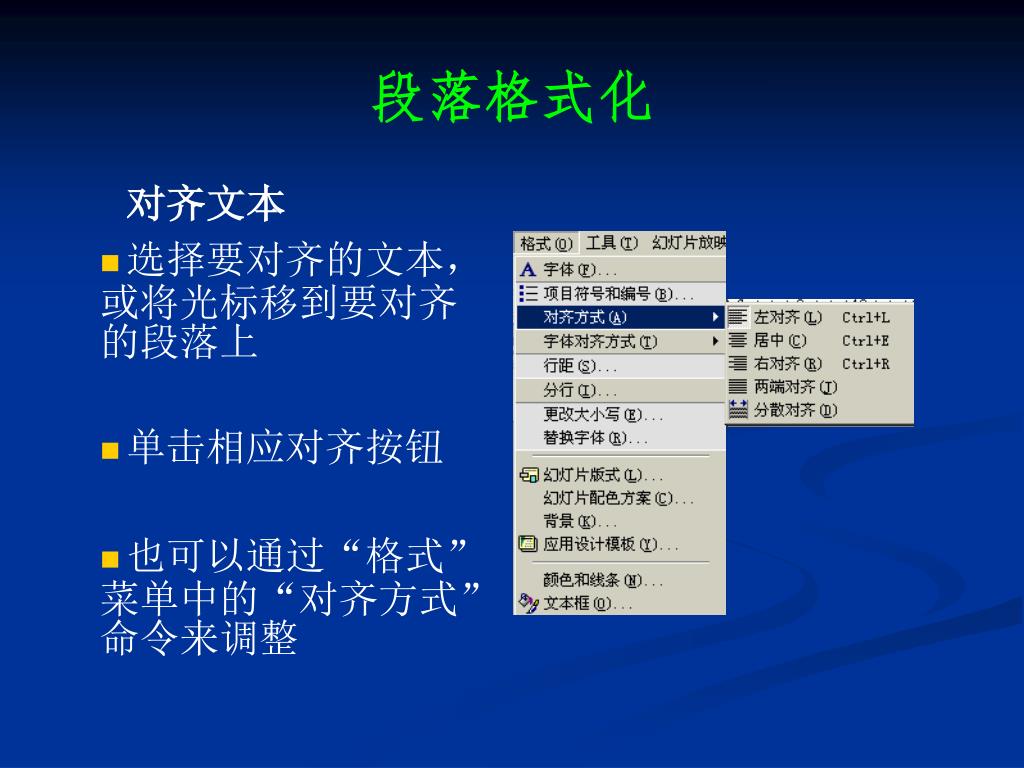 段落格式化

对齐文本

选择要对齐的文本，或将光标移到要对齐的段落上

单击相应对齐按钮

也可以通过“格式”菜单中的“对齐方式”命令来调整

格式(O) 工具(T) 幻灯片放映
字体(F)...
项目符号和编号(B)...
对齐方式(A)
字体对齐方式(T)
行距(S)...
分行(I)...
更改大小写(E)...
替换字体(R)...
幻灯片版式(L)...
幻灯片配色方案(C)...
背景(K)...
应用设计模板(Y)...
颜色和线条(N)...
文本框(O)...

左对齐(L) Ctrl+L
居中(C) Ctrl+E
右对齐(R) Ctrl+R
两端对齐(J)
分散对齐(D)